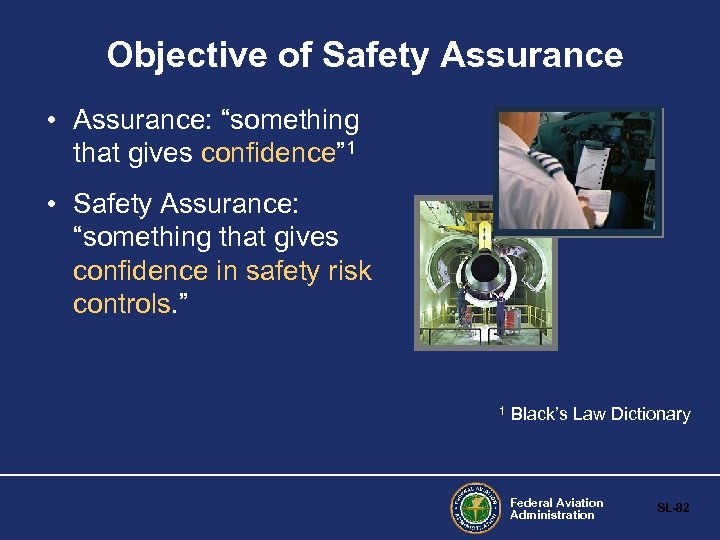 Objective of Safety Assurance

• Assurance: “something that gives confidence”$^1$

• Safety Assurance: “something that gives confidence in safety risk controls.”

$^1$ Black’s Law Dictionary

FEDERAL AVIATION ADMINISTRATION

Federal Aviation Administration

SL-82